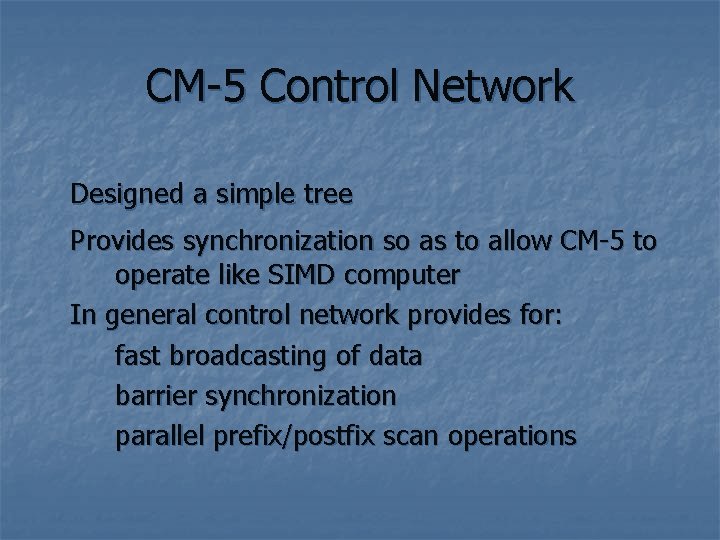 CM-5 Control Network

Designed a simple tree

Provides synchronization so as to allow CM-5 to operate like SIMD computer

In general control network provides for:

fast broadcasting of data

barrier synchronization

parallel prefix/postfix scan operations